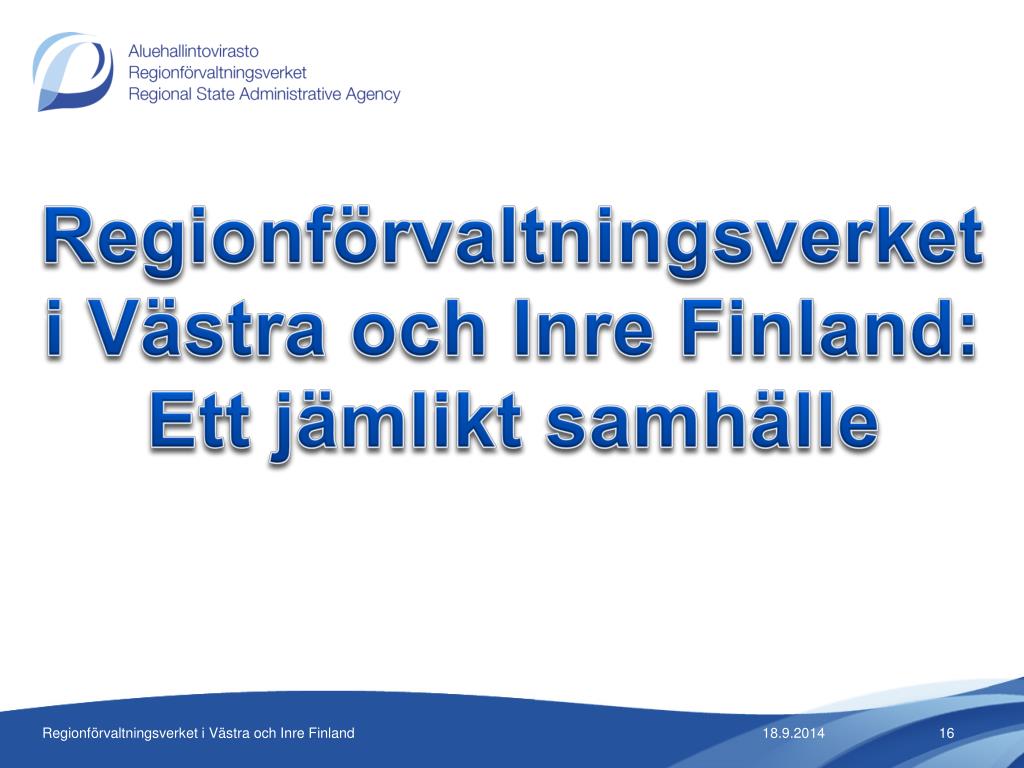 Aluehallintovirasto
Regionförvaltningsverket
Regional State Administrative Agency

Regionförvaltningsverket i Västra och Inre Finland: Ett jämlikt samhälle

Regionförvaltningsverket i Västra och Inre Finland
18.9.2014
16